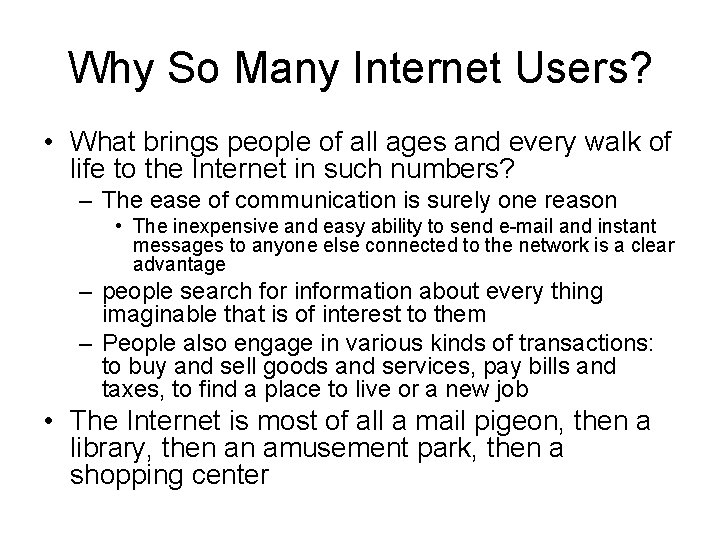 Why So Many Internet Users?

• What brings people of all ages and every walk of life to the Internet in such numbers?
– The ease of communication is surely one reason
• The inexpensive and easy ability to send e-mail and instant messages to anyone else connected to the network is a clear advantage
– people search for information about every thing imaginable that is of interest to them
– People also engage in various kinds of transactions: to buy and sell goods and services, pay bills and taxes, to find a place to live or a new job
• The Internet is most of all a mail pigeon, then a library, then an amusement park, then a shopping center